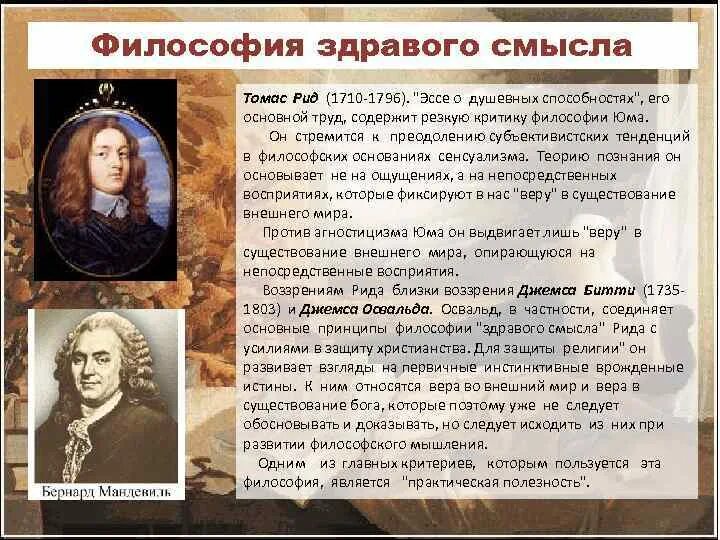 Философия здравого смысла

Томас Рид (1710-1796). "Эссе о душевных способностях", его основной труд, содержит резкую критику философии Юма.

Он стремится к преодолению субъективистских тенденций в философских основаниях сенсуализма. Теорию познания он основывает не на ощущениях, а на непосредственных восприятиях, которые фиксируют в нас "веру" в существование внешнего мира.

Против агностицизма Юма он выдвигает лишь "веру" в существование внешнего мира, опирающуюся на непосредственные восприятия.

Воззрениям Рида близки воззрения Джемса Битти (1735-1803) и Джемса Освальда. Освальд, в частности, соединяет основные принципы философии "здравого смысла" Рида с усилиями в защиту христианства. Для защиты религии" он развивает взгляды на первичные инстинктивные врожденные истины. К ним относятся вера во внешний мир и вера в существование бога, которые поэтому уже не следует обосновывать и доказывать, но следует исходить из них при развитии философского мышления.

Одним из главных критериев, которым пользуется эта философия, является "практическая полезность".

Бернард Мандевиль